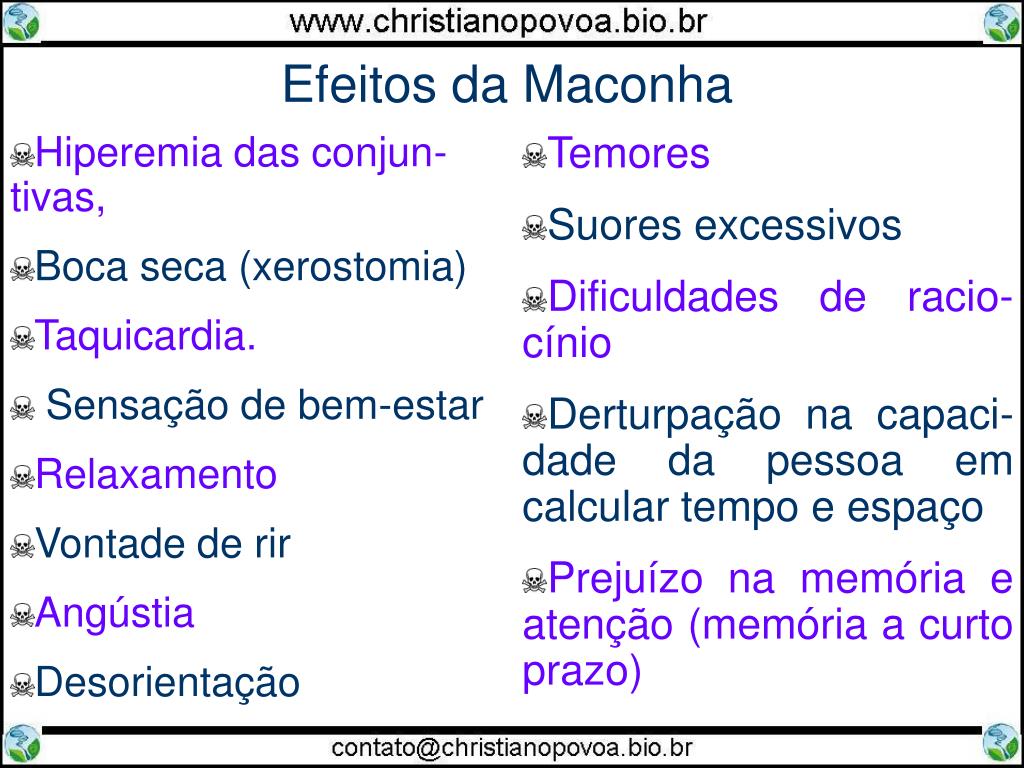 www.christianopovoa.bio.br

Efeitos da Maconha

Hiperemia das conjuntivas,

Boca seca (xerostomia)

Taquicardia.

Sensação de bem-estar

Relaxamento

Vontade de rir

Angústia

Desorientação

Temores

Suores excessivos

Dificuldades de raciocínio

Derturpação na capacidade da pessoa em calcular tempo e espaço

Prejuízo na memória e atenção (memória a curto prazo)

contato@christianopovoa.bio.br